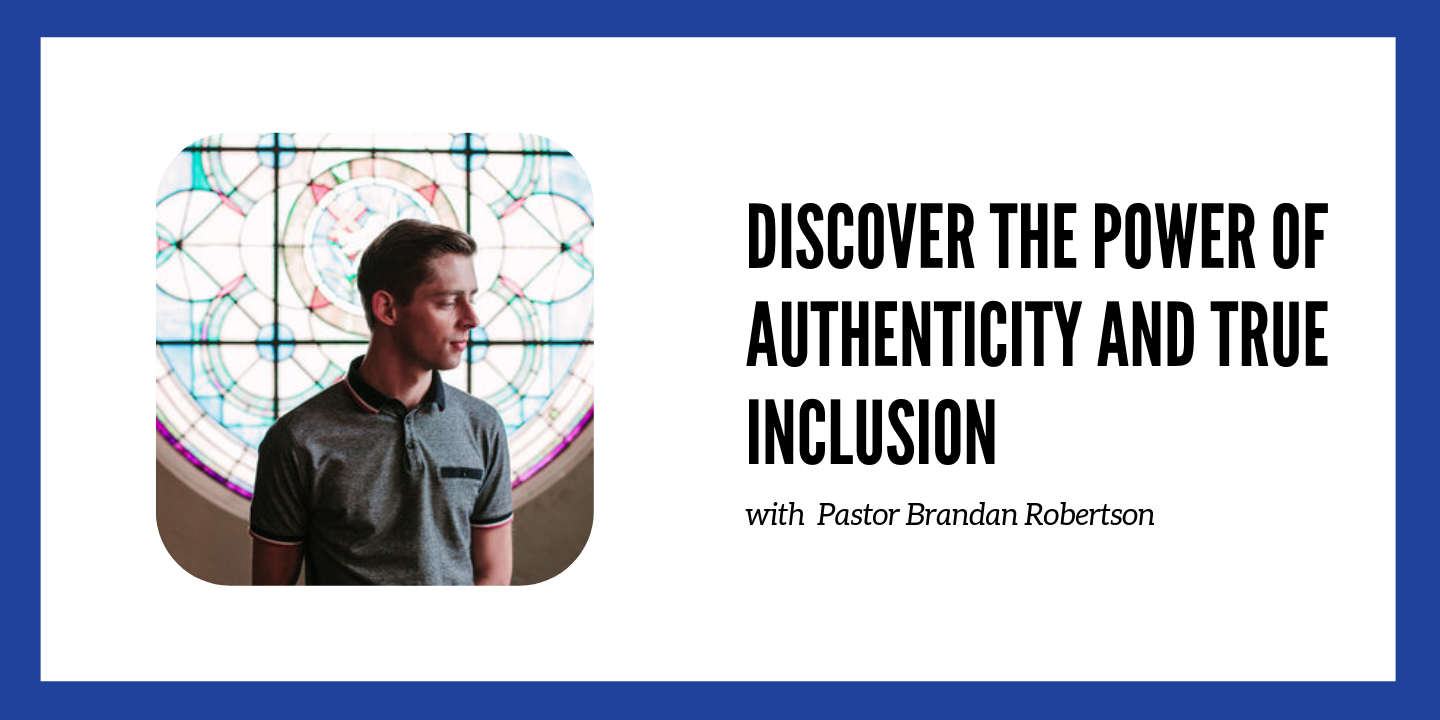 DISCOVER THE POWER OF AUTHENTICITY AND TRUE INCLUSION

with Pastor Brandan Robertson